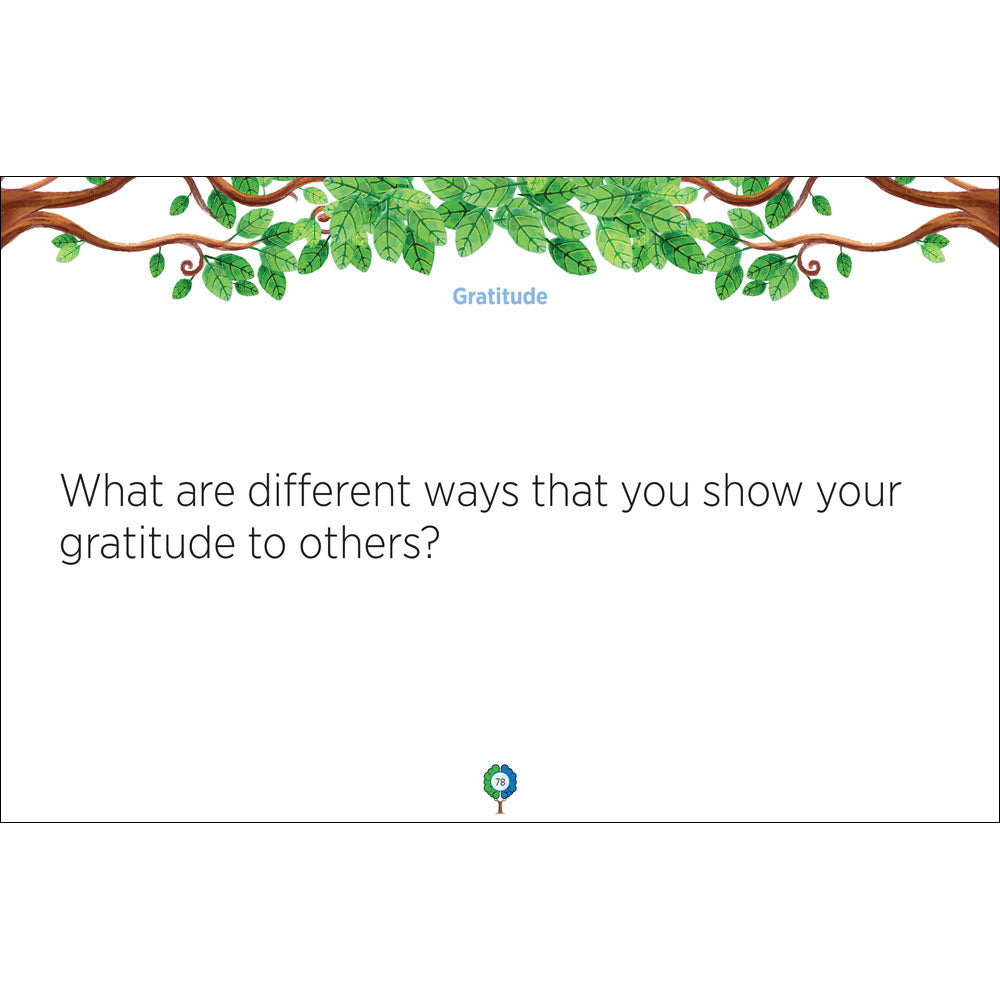 Gratitude

What are different ways that you show your gratitude to others?

78